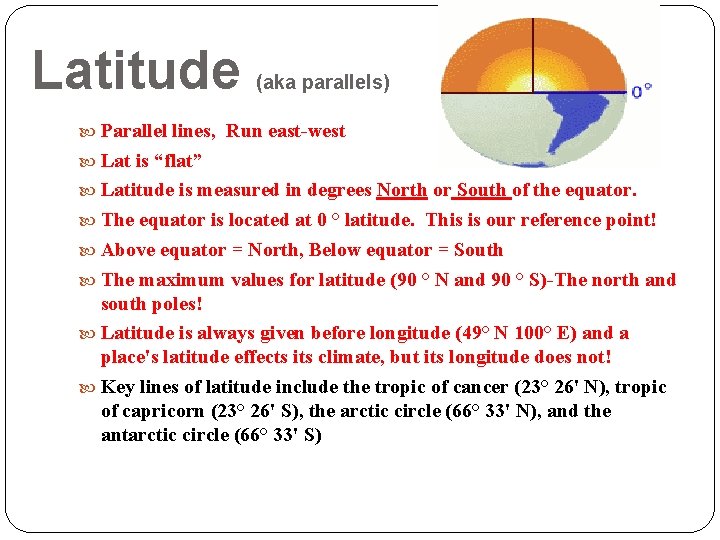 Latitude (aka parallels)

0°

Parallel lines, Run east-west

Lat is “flat”

Latitude is measured in degrees North or South of the equator.

The equator is located at 0 ° latitude. This is our reference point!

Above equator = North, Below equator = South

The maximum values for latitude (90 ° N and 90 ° S)-The north and south poles!

Latitude is always given before longitude (49° N 100° E) and a place's latitude effects its climate, but its longitude does not!

Key lines of latitude include the tropic of cancer (23° 26' N), tropic of capricorn (23° 26' S), the arctic circle (66° 33' N), and the antarctic circle (66° 33' S)